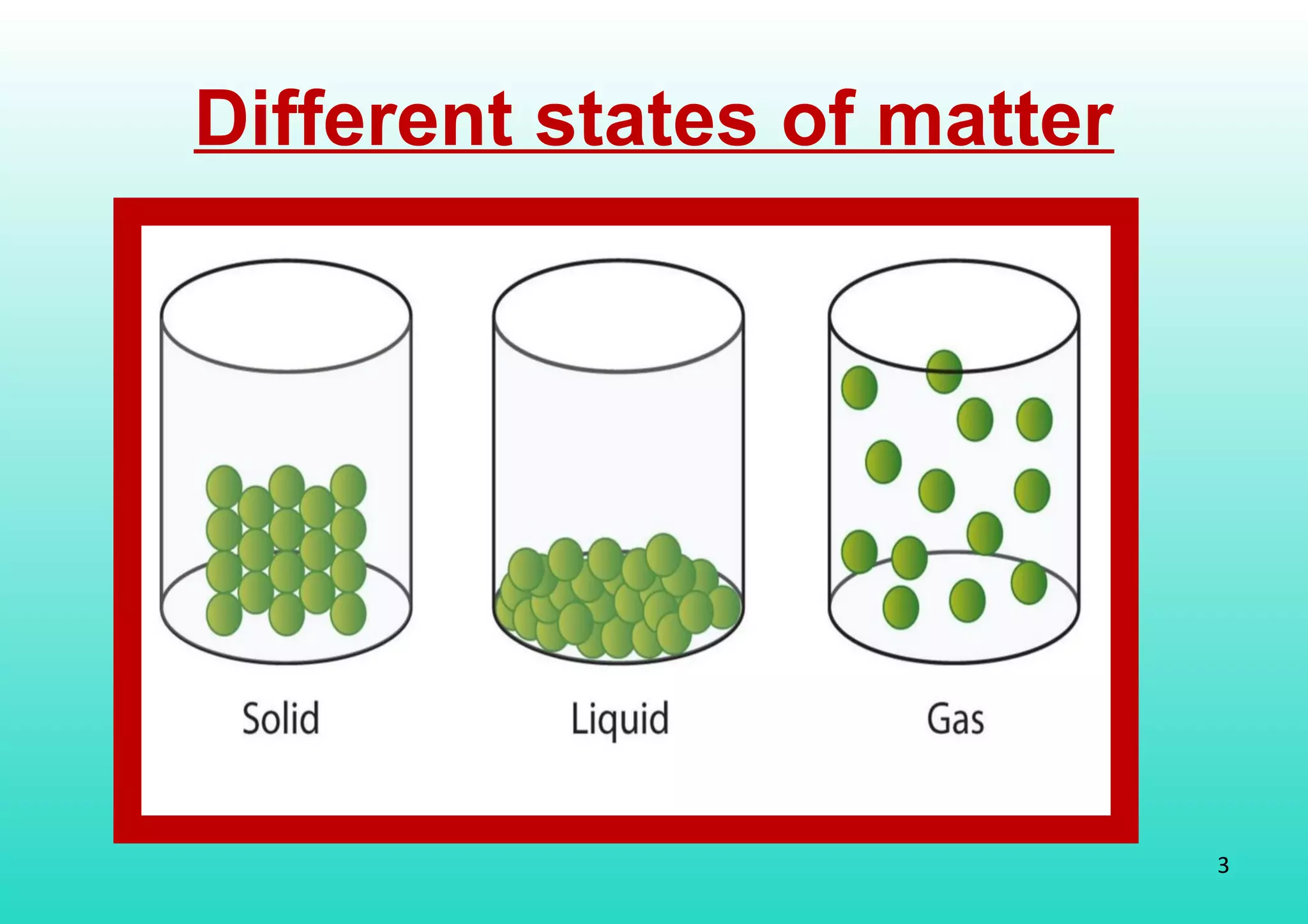 Different states of matter

Solid

Liquid

Gas

3